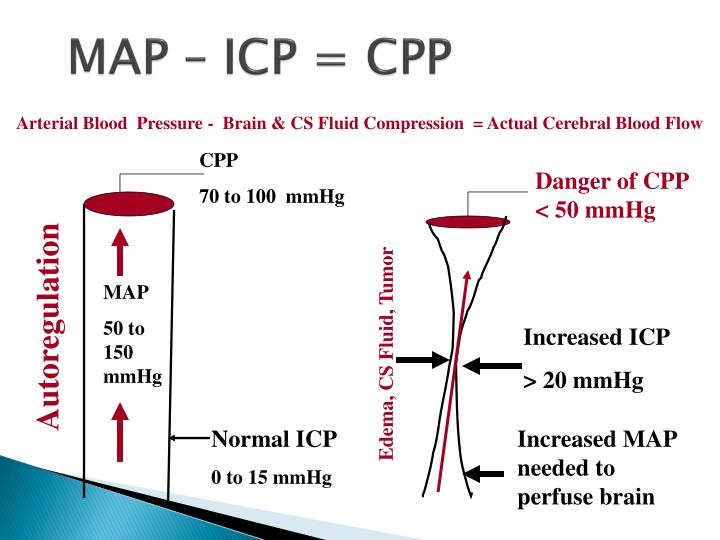 MAP – ICP = CPP

Arterial Blood Pressure - Brain & CS Fluid Compression = Actual Cerebral Blood Flow

CPP

70 to 100 mmHg

Autoregulation

MAP

50 to 150 mmHg

Normal ICP

0 to 15 mmHg

Danger of CPP < 50 mmHg

Edema, CS Fluid, Tumor

Increased ICP

> 20 mmHg

Increased MAP needed to perfuse brain